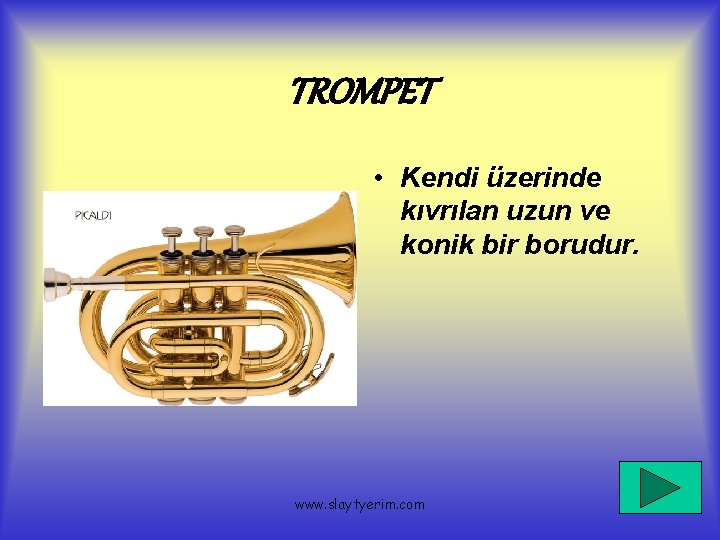 TROMPET

PICALDI

• Kendi üzerinde kıvrılan uzun ve konik bir borudur.

www.slaytyerim.com